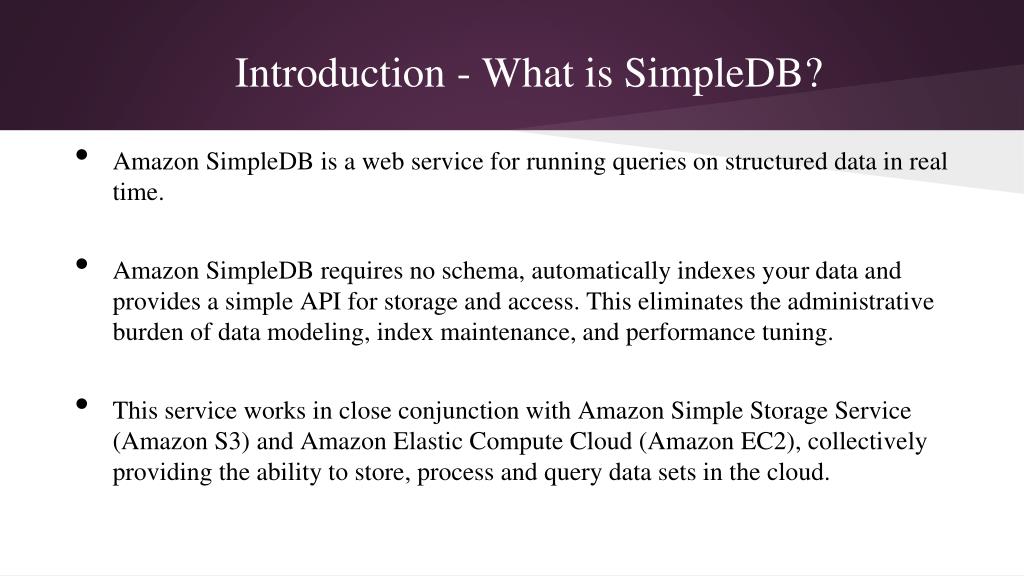 Introduction - What is SimpleDB?

• Amazon SimpleDB is a web service for running queries on structured data in real time.

• Amazon SimpleDB requires no schema, automatically indexes your data and provides a simple API for storage and access. This eliminates the administrative burden of data modeling, index maintenance, and performance tuning.

• This service works in close conjunction with Amazon Simple Storage Service (Amazon S3) and Amazon Elastic Compute Cloud (Amazon EC2), collectively providing the ability to store, process and query data sets in the cloud.